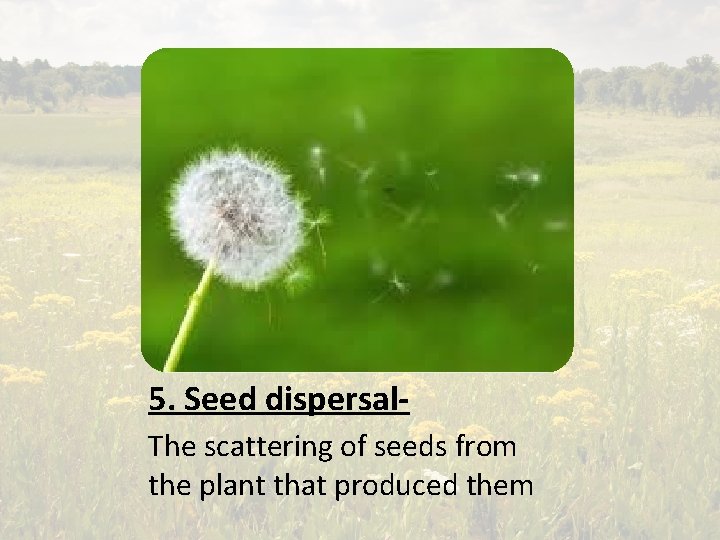 5. Seed dispersal-

The scattering of seeds from the plant that produced them